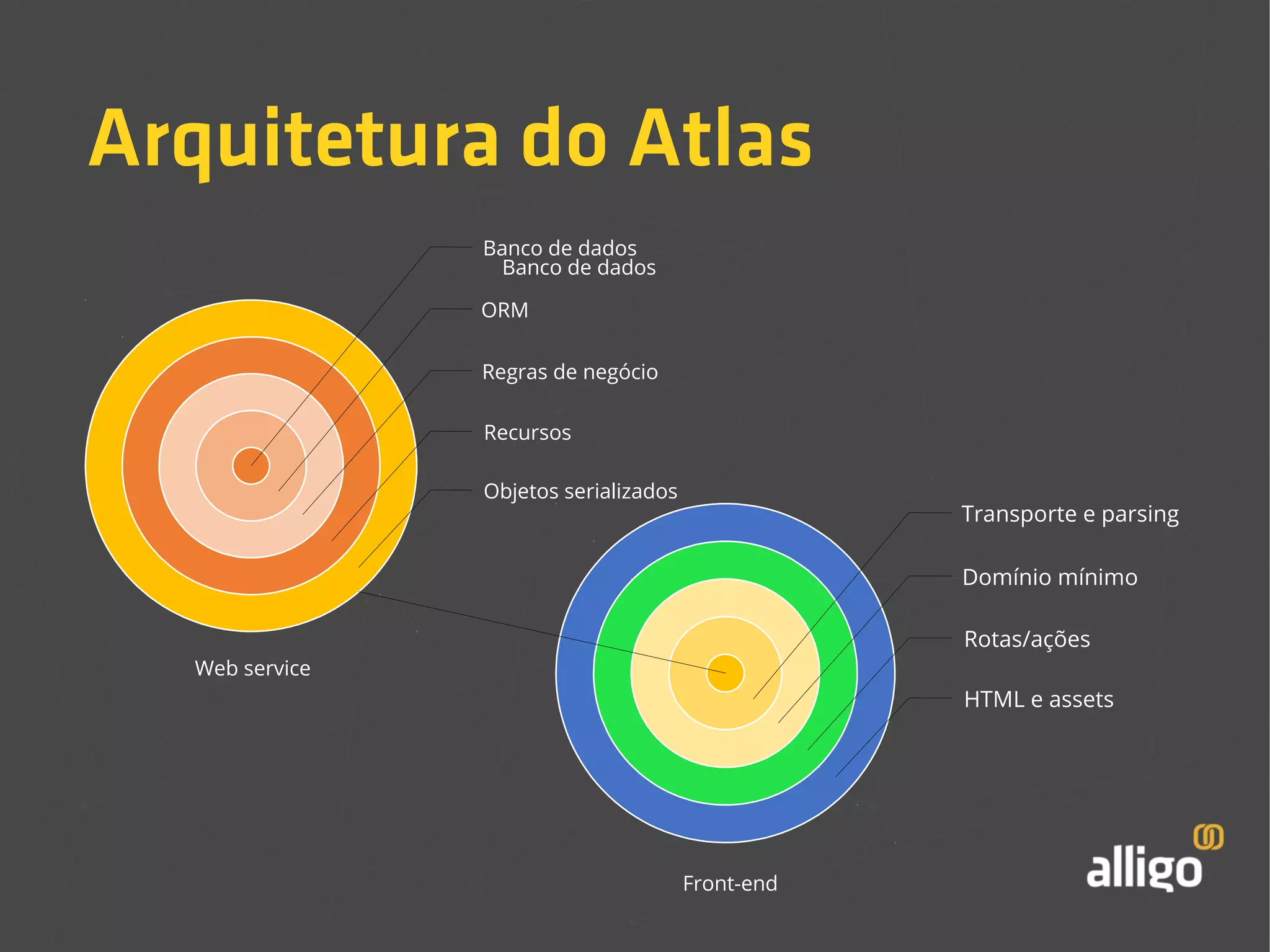 Arquitetura do Atlas

Banco de dados
Banco de dados

ORM

Regras de negócio

Recursos

Objetos serializados

Web service

Transporte e parsing

Domínio mínimo

Rotas/ações

HTML e assets

Front-end

alligo